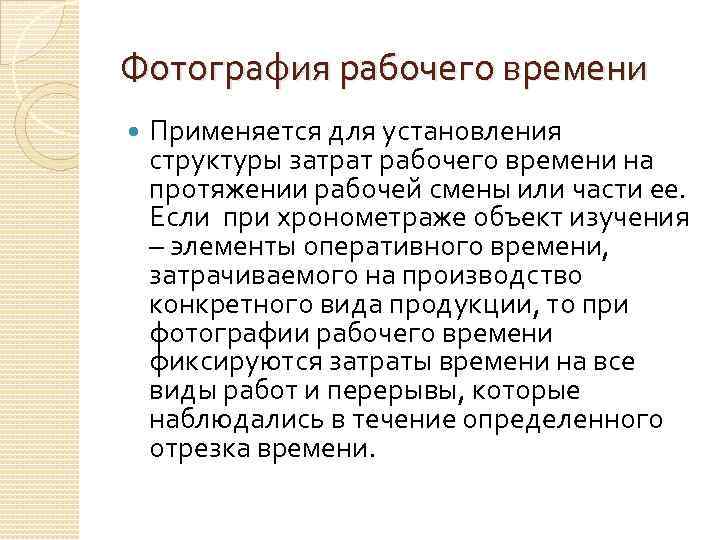 Фотография рабочего времени

Применяется для установления структуры затрат рабочего времени на протяжении рабочей смены или части ее. Если при хронометраже объект изучения – элементы оперативного времени, затрачиваемого на производство конкретного вида продукции, то при фотографии рабочего времени фиксируются затраты времени на все виды работ и перерывы, которые наблюдались в течение определенного отрезка времени.